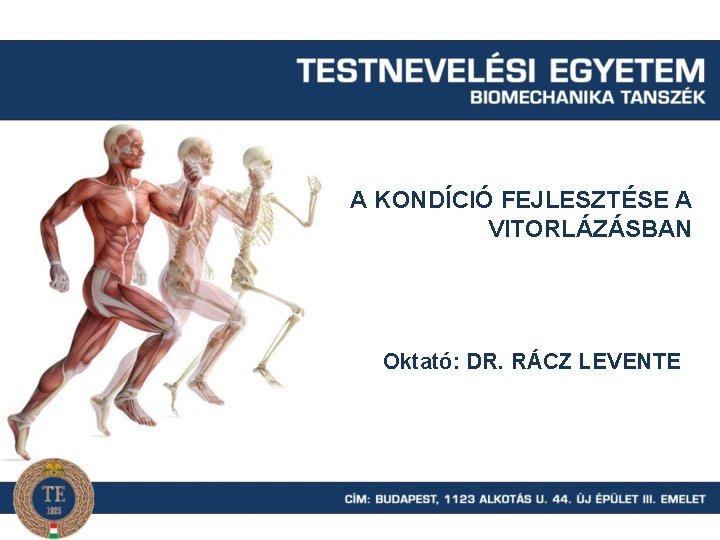 TESTNEVELÉSI EGYETEM
BIOMECHANIKA TANSZÉK

A KONDÍCIÓ FEJLESZTÉSE A VITORLÁZÁSBAN

Oktató: DR. RÁCZ LEVENTE

TE
1925

CÍM: BUDAPEST, 1123 ALKOTÁS U. 44. ÚJ ÉPÜLET III. EMELET